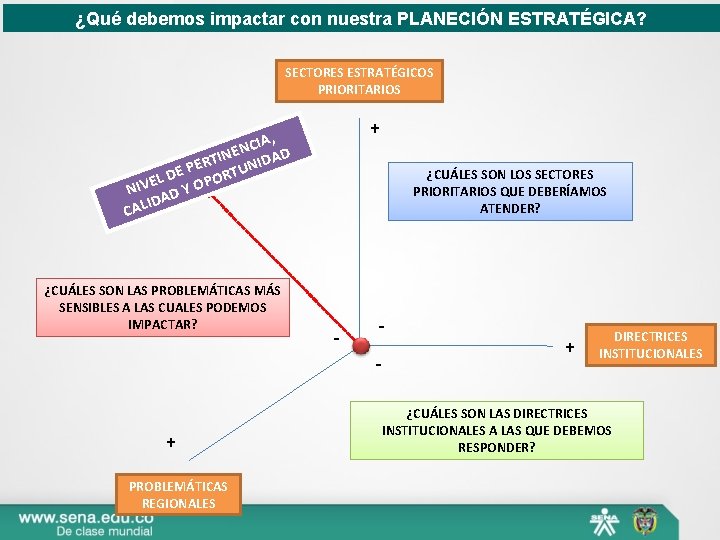 ¿Qué debemos impactar con nuestra PLANECIÓN ESTRATÉGICA?

SECTORES ESTRATÉGICOS PRIORITARIOS

+

NIVEL DE PERTINENCIA, CALIDAD Y OPORTUNIDAD

¿CUÁLES SON LOS SECTORES PRIORITARIOS QUE DEBERÍAMOS ATENDER?

¿CUÁLES SON LAS PROBLEMÁTICAS MÁS SENSIBLES A LAS CUALES PODEMOS IMPACTAR?

-

-

-

+

DIRECTRICES INSTITUCIONALES

¿CUÁLES SON LAS DIRECTRICES INSTITUCIONALES A LAS QUE DEBEMOS RESPONDER?

+

PROBLEMÁTICAS REGIONALES

www.sena.edu.co
De clase mundial

SENA